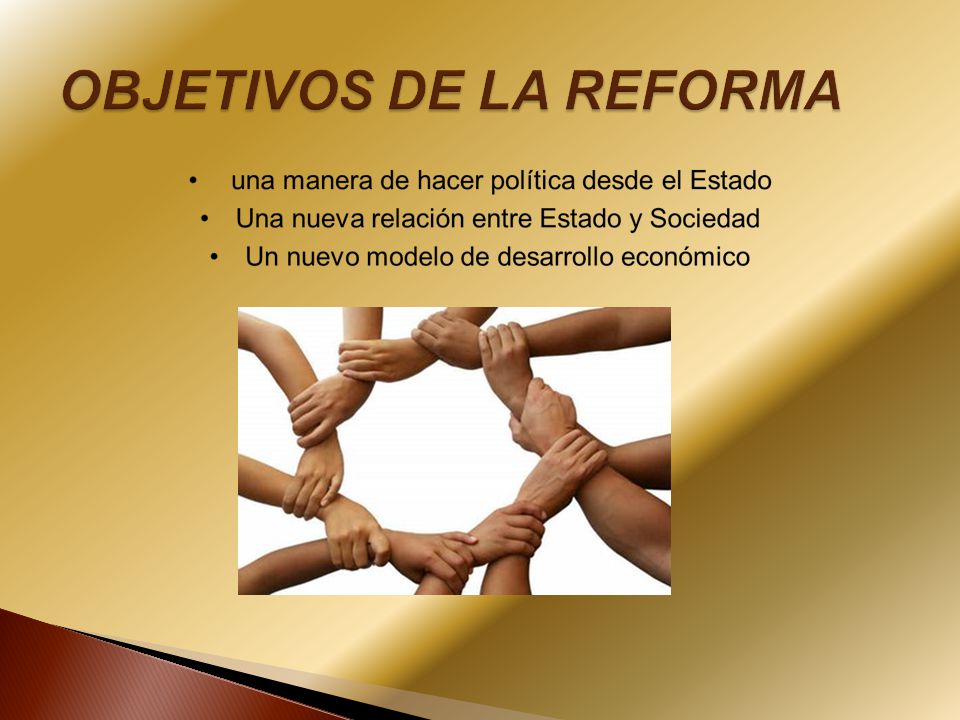 OBJETIVOS DE LA REFORMA

• una manera de hacer política desde el Estado
• Una nueva relación entre Estado y Sociedad
• Un nuevo modelo de desarrollo económico